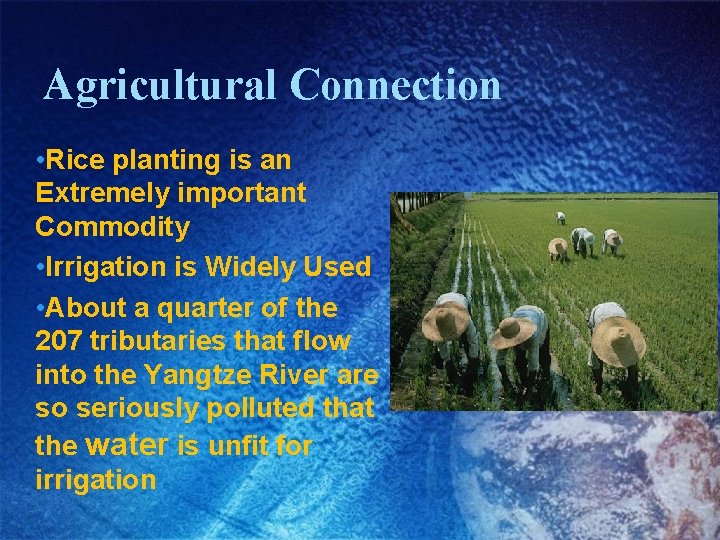 Agricultural Connection

•Rice planting is an Extremely important Commodity

•Irrigation is Widely Used

•About a quarter of the 207 tributaries that flow into the Yangtze River are so seriously polluted that the water is unfit for irrigation